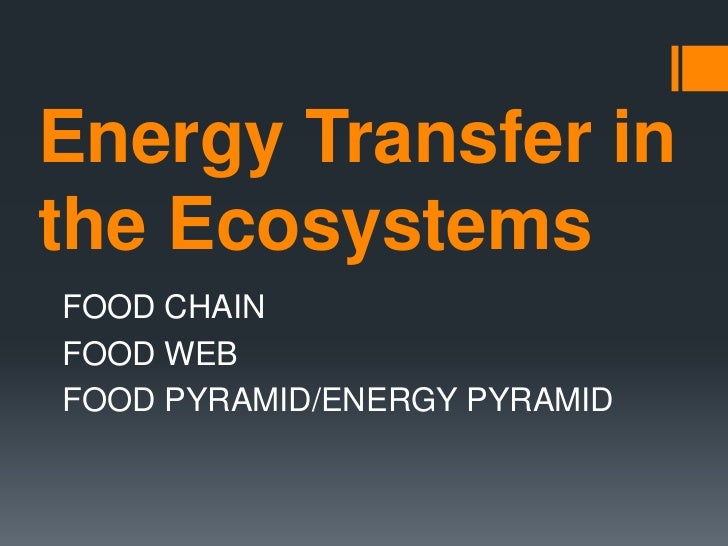 Energy Transfer in the Ecosystems

FOOD CHAIN
FOOD WEB
FOOD PYRAMID/ENERGY PYRAMID